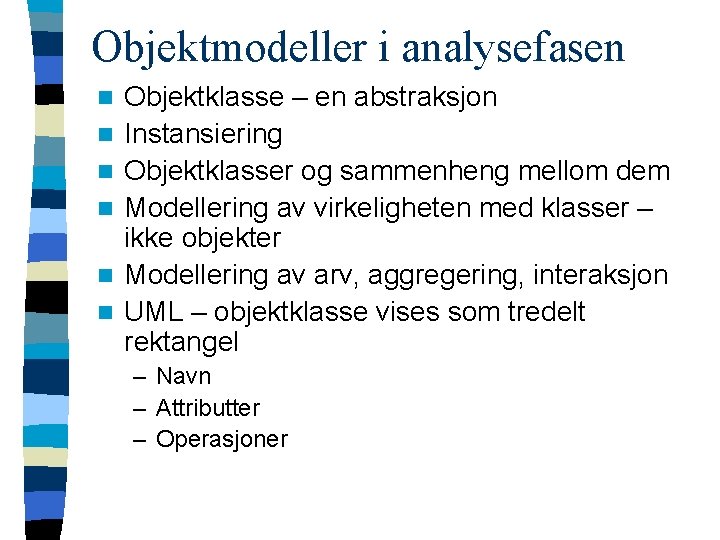 Objektmodeller i analysefasen

- Objektklasse – en abstraksjon
- Instansiering
- Objektklasser og sammenheng mellom dem
- Modellering av virkeligheten med klasser – ikke objekter
- Modellering av arv, aggregering, interaksjon
- UML – objektklasse vises som tredelt rektangel
  – Navn
  – Attributter
  – Operasjoner